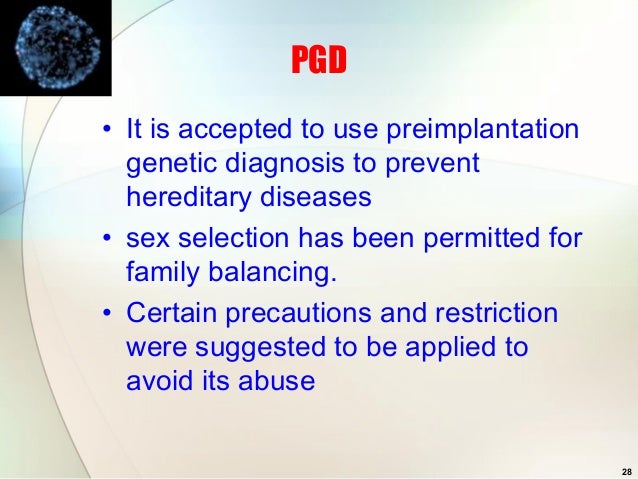 PGD

• It is accepted to use preimplantation genetic diagnosis to prevent hereditary diseases

• sex selection has been permitted for family balancing.

• Certain precautions and restriction were suggested to be applied to avoid its abuse

28